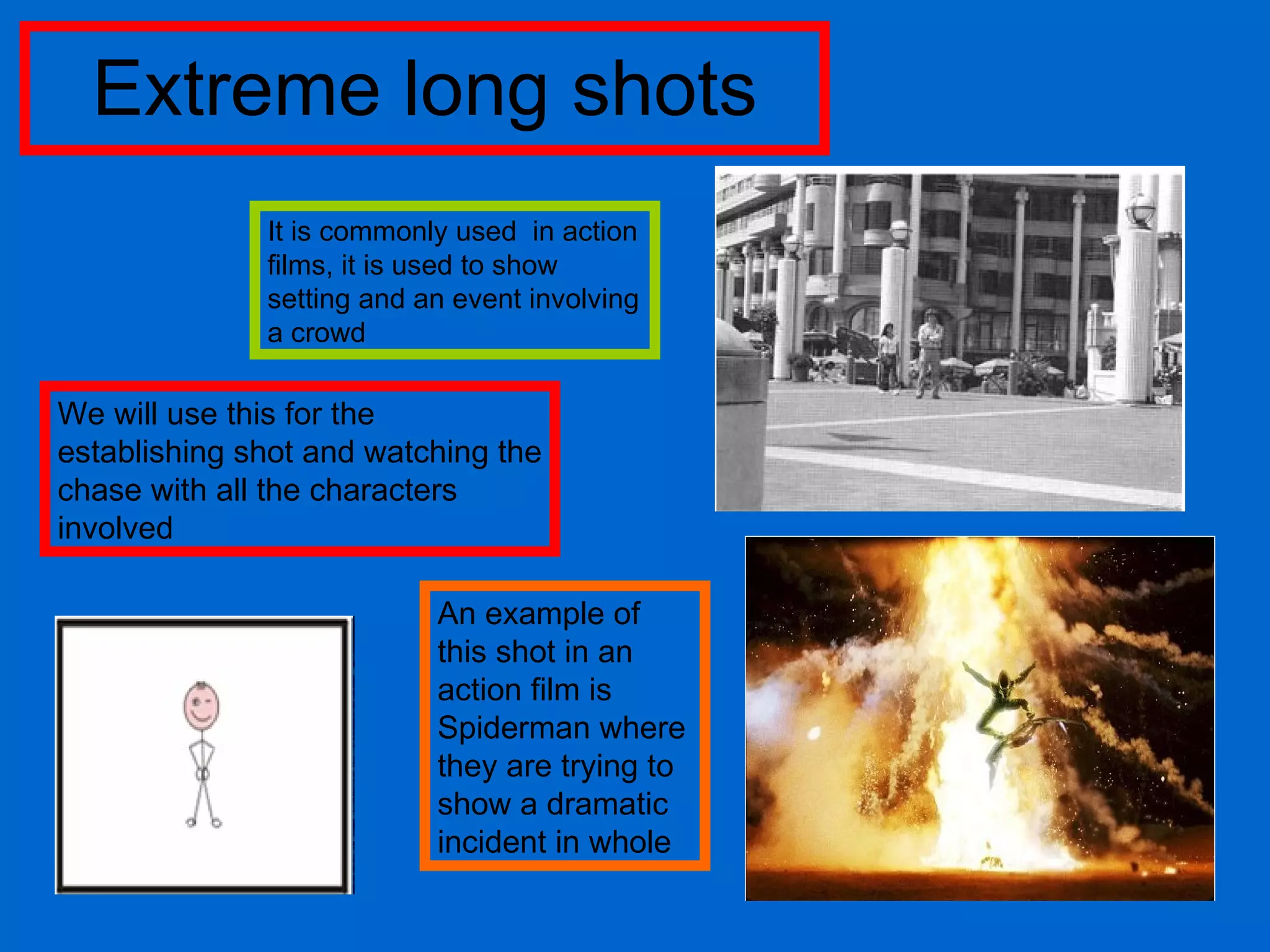 Extreme long shots

It is commonly used in action films, it is used to show setting and an event involving a crowd

We will use this for the establishing shot and watching the chase with all the characters involved

An example of this shot in an action film is Spiderman where they are trying to show a dramatic incident in whole